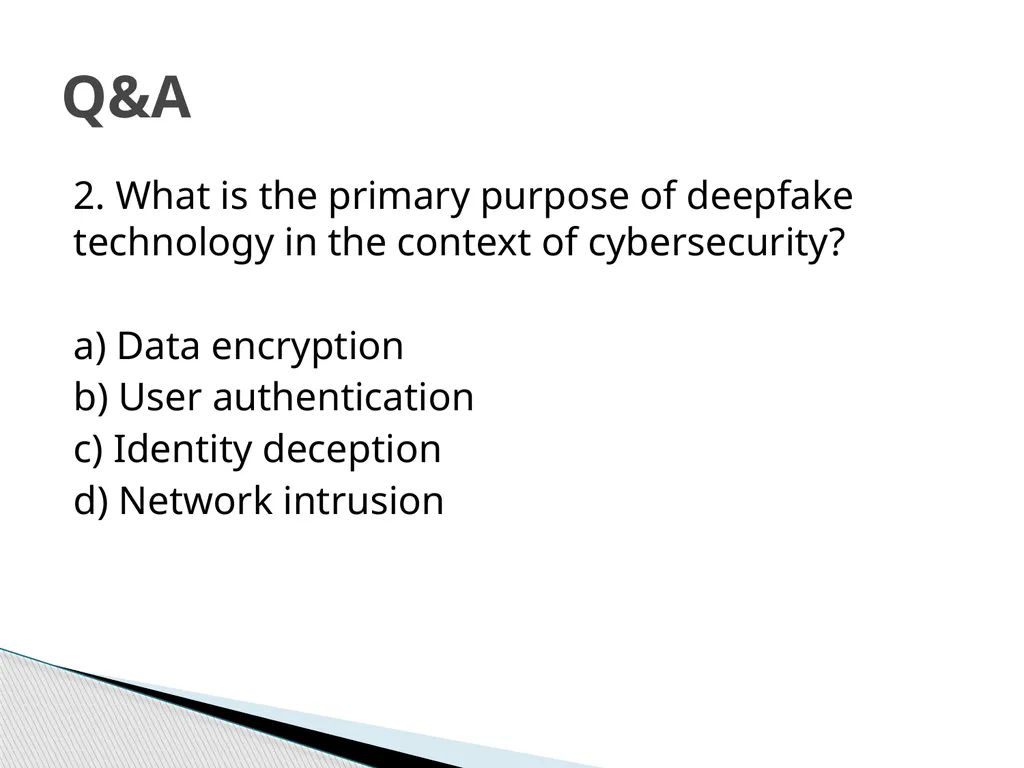 Q&A

2. What is the primary purpose of deepfake technology in the context of cybersecurity?

a) Data encryption
b) User authentication
c) Identity deception
d) Network intrusion